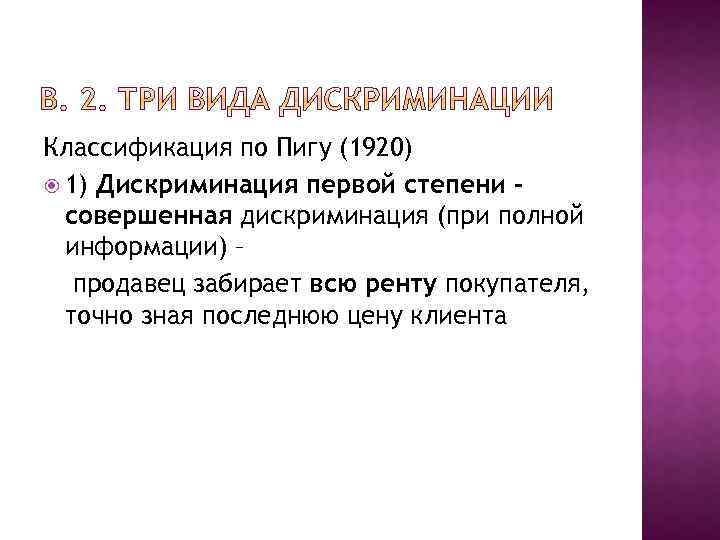 В. 2. ТРИ ВИДА ДИСКРИМИНАЦИИ

Классификация по Пигу (1920)

1) Дискриминация первой степени - совершенная дискриминация (при полной информации) –

продавец забирает всю ренту покупателя, точно зная последнюю цену клиента